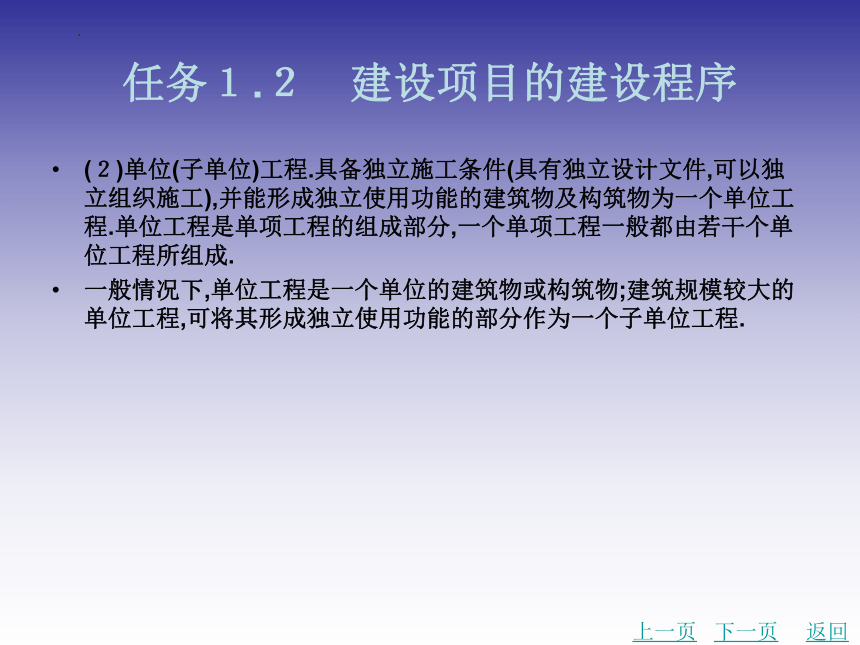 任务１.２　建设项目的建设程序

• (２)单位(子单位)工程.具备独立施工条件(具有独立设计文件,可以独立组织施工),并能形成独立使用功能的建筑物及构筑物为一个单位工程.单位工程是单项工程的组成部分,一个单项工程一般都由若干个单位工程所组成.

• 一般情况下,单位工程是一个单位的建筑物或构筑物;建筑规模较大的单位工程,可将其形成独立使用功能的部分作为一个子单位工程.

上一页　下一页　返回